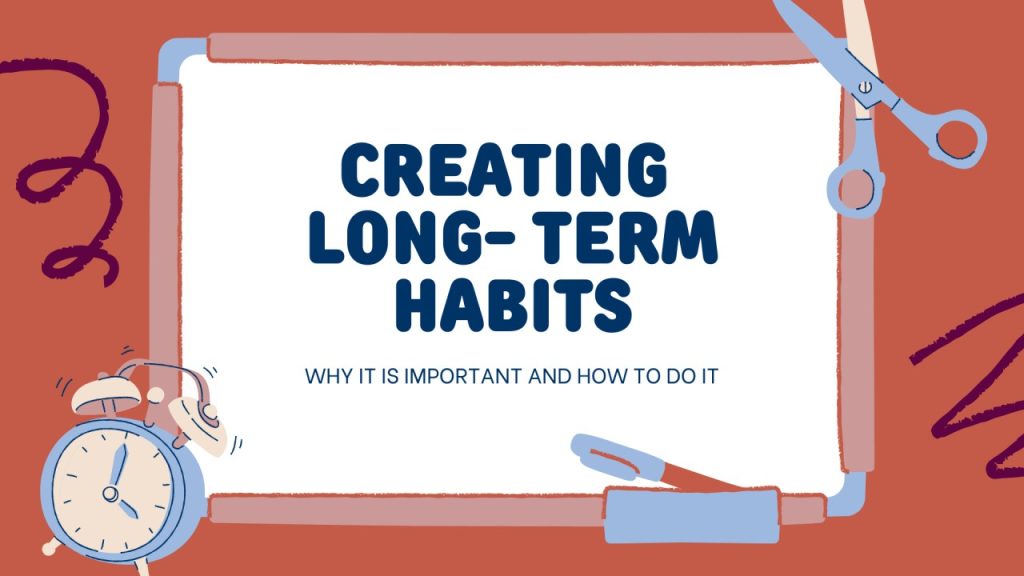 CREATING LONG- TERM HABITS

WHY IT IS IMPORTANT AND HOW TO DO IT